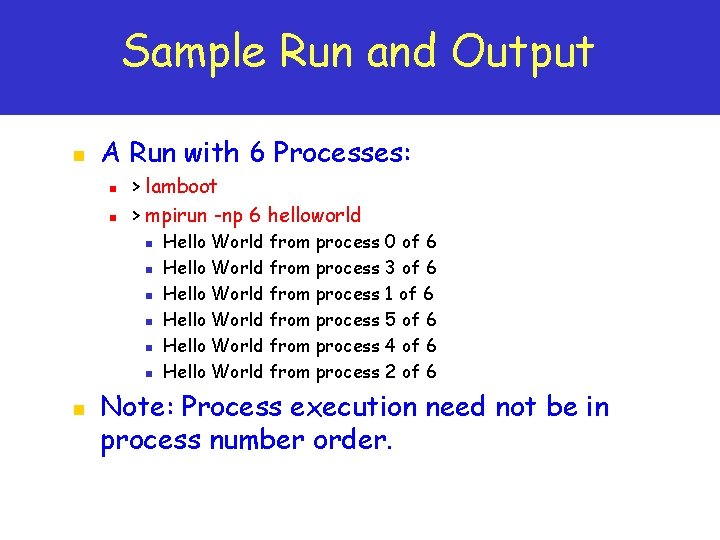 Sample Run and Output

A Run with 6 Processes:
> lamboot
> mpirun -np 6 helloworld
Hello World from process 0 of 6
Hello World from process 3 of 6
Hello World from process 1 of 6
Hello World from process 5 of 6
Hello World from process 4 of 6
Hello World from process 2 of 6

Note: Process execution need not be in process number order.